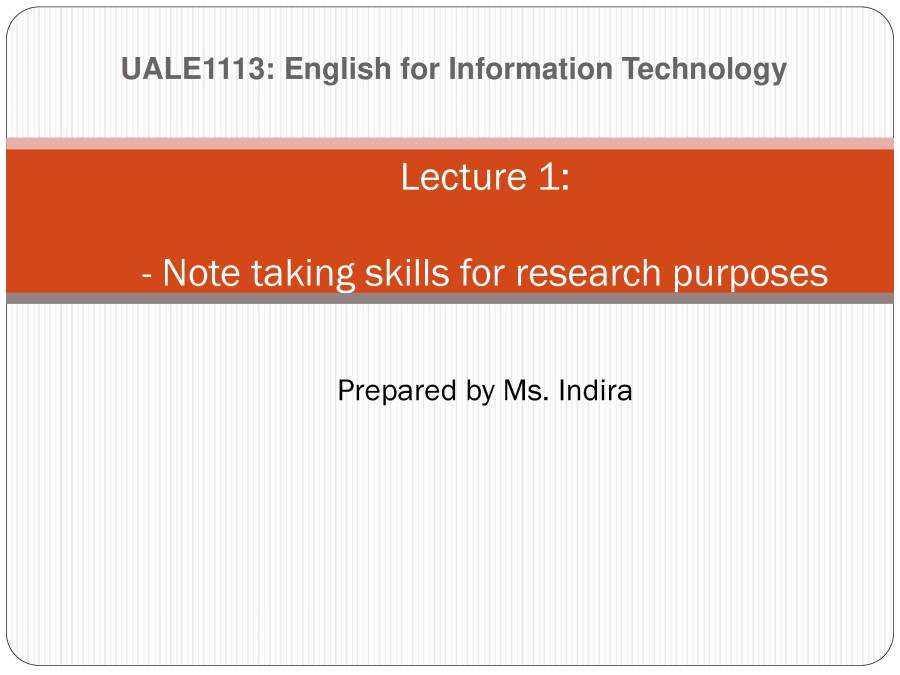 UALE1113: English for Information Technology

Lecture 1:

- Note taking skills for research purposes

Prepared by Ms. Indira